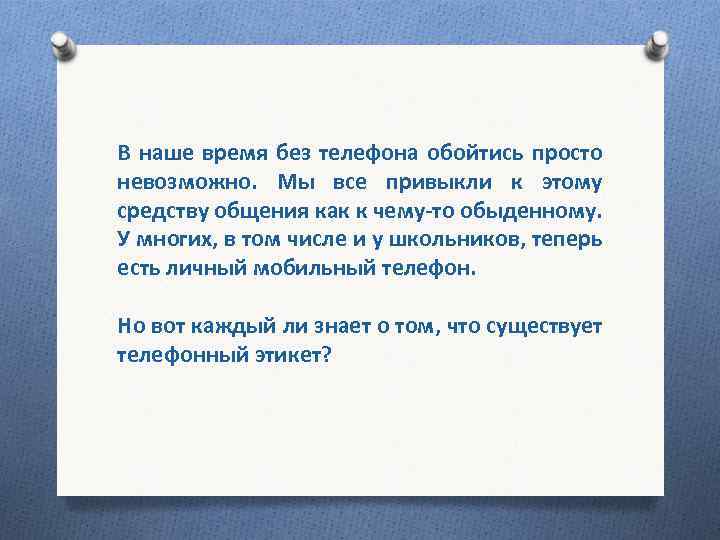 В наше время без телефона обойтись просто невозможно. Мы все привыкли к этому средству общения как к чему-то обыденному. У многих, в том числе и у школьников, теперь есть личный мобильный телефон.

Но вот каждый ли знает о том, что существует телефонный этикет?